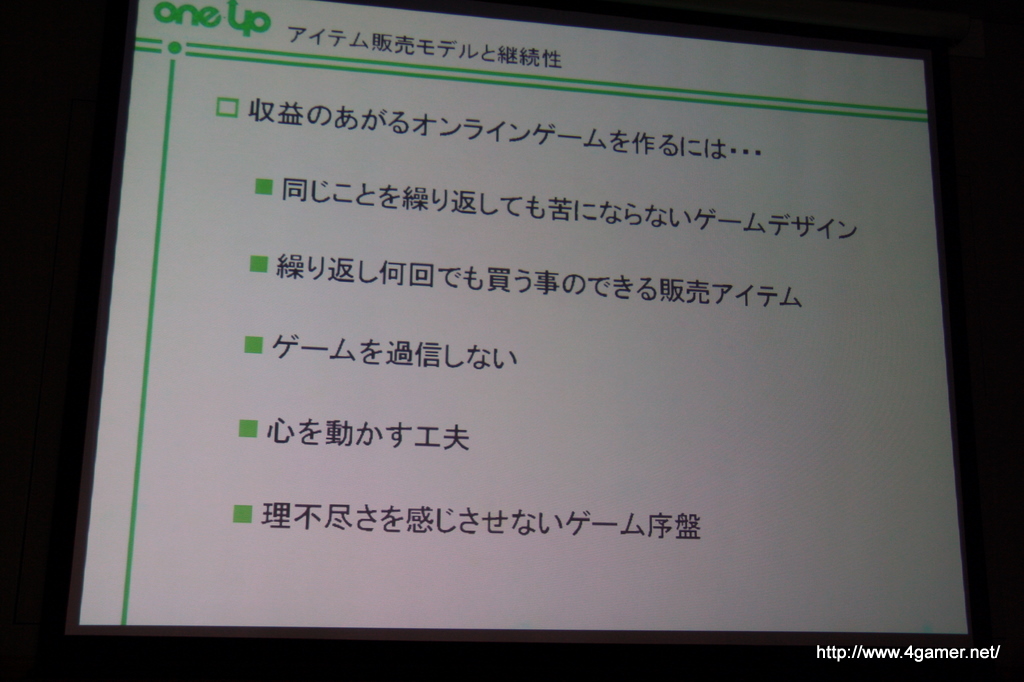 one up アイテム販売モデルと継続性

□ 収益のあがるオンラインゲームを作るには・・・

■ 同じことを繰り返しても苦にならないゲームデザイン

■ 繰り返し何回でも買う事のできる販売アイテム

■ ゲームを過信しない

■ 心を動かす工夫

■ 理不尽さを感じさせないゲーム序盤

http://www.4gamer.net/